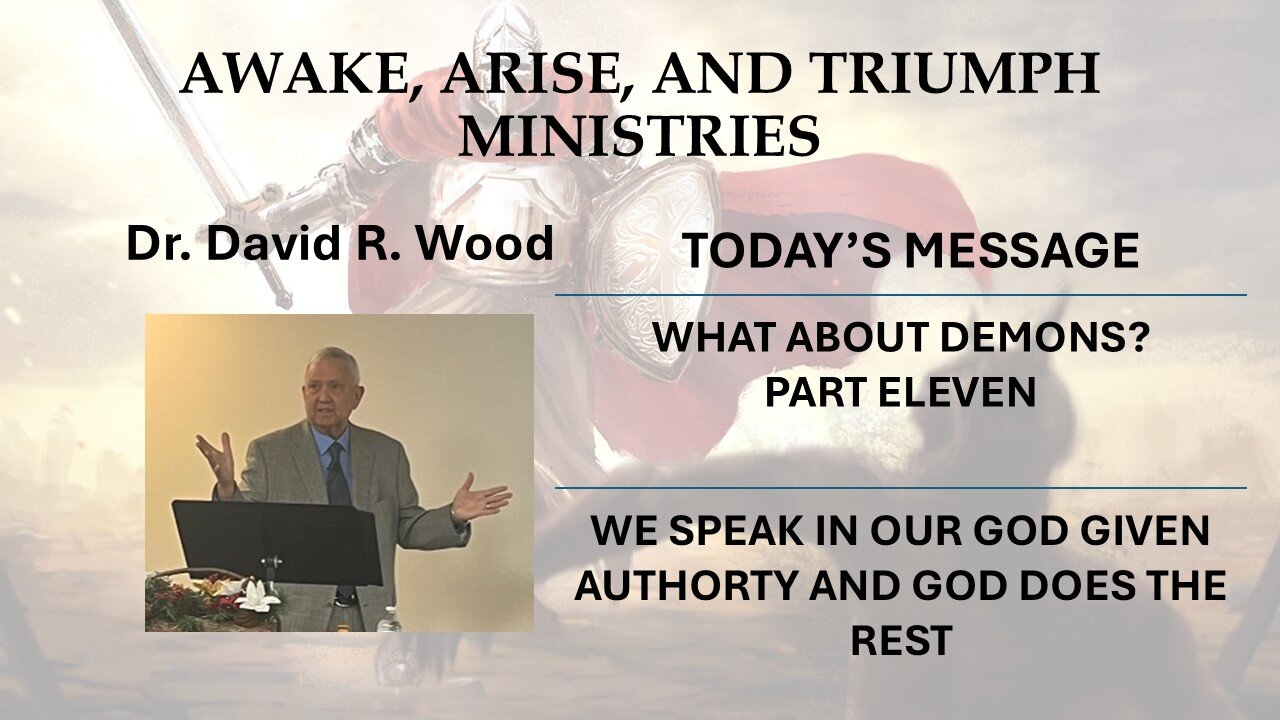 AWAKE, ARISE, AND TRIUMPH MINISTRIES

Dr. David R. Wood

TODAY'S MESSAGE

WHAT ABOUT DEMONS?
PART ELEVEN

WE SPEAK IN OUR GOD GIVEN AUTHORTY AND GOD DOES THE REST